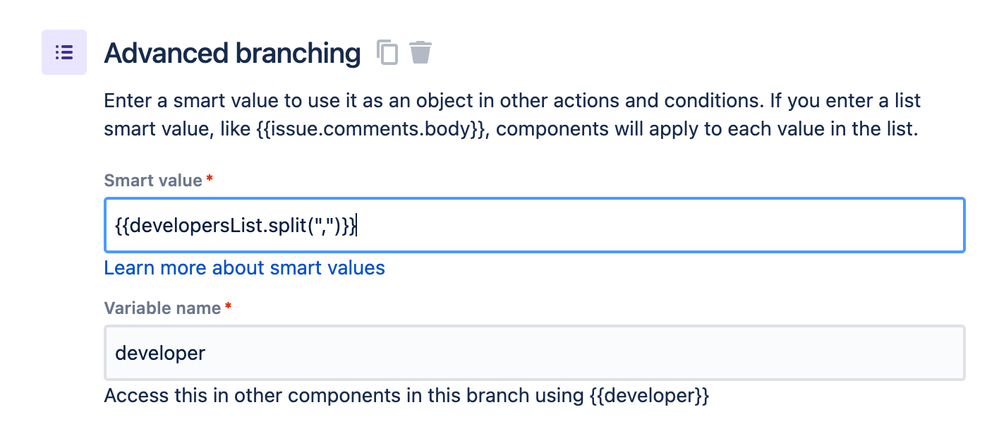 Advanced branching

Enter a smart value to use it as an object in other actions and conditions. If you enter a list smart value, like {{issue.comments.body}}, components will apply to each value in the list.

Smart value *

{{developersList.split(",")}}

Learn more about smart values

Variable name *

developer

Access this in other components in this branch using {{developer}}